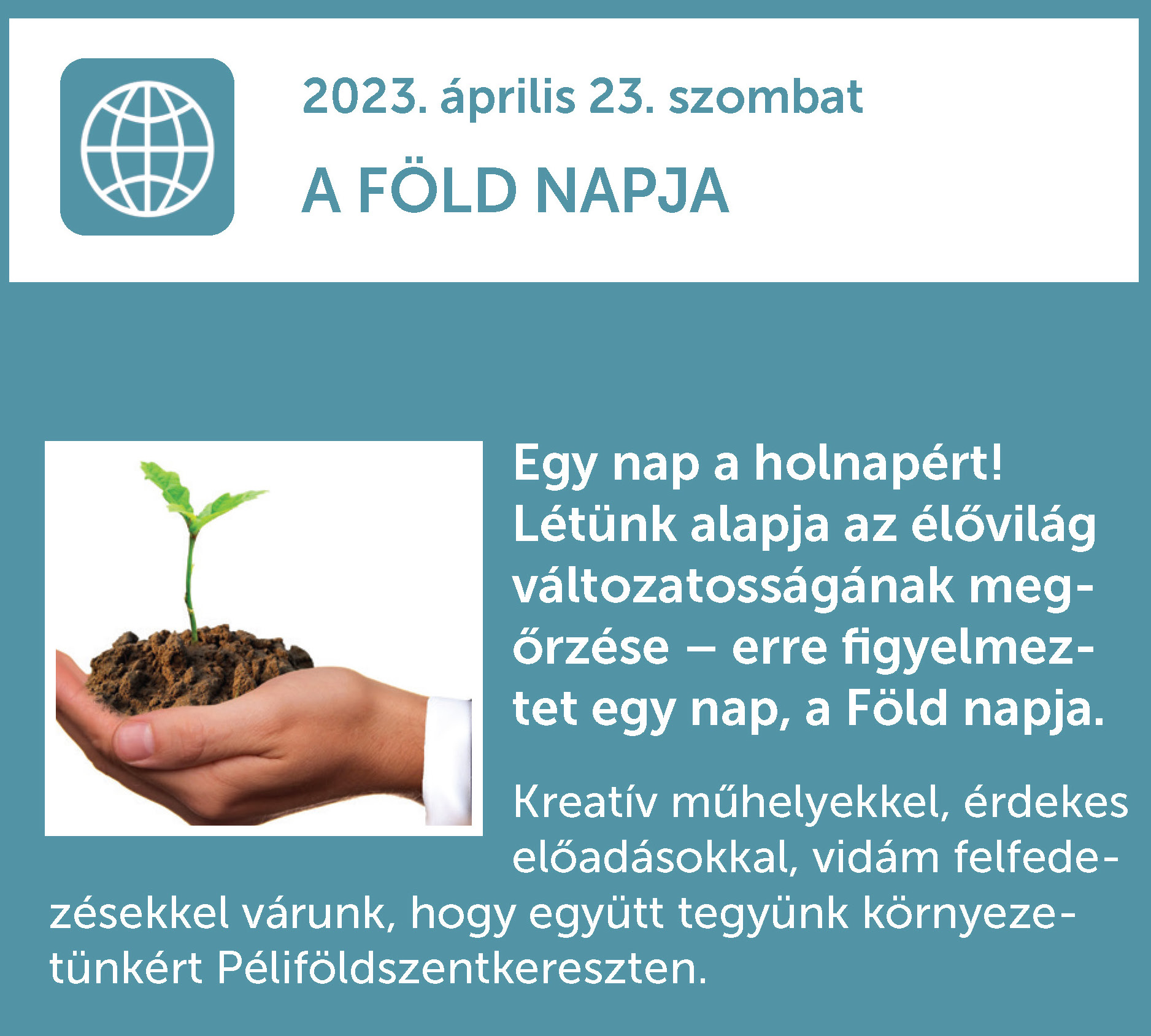 2023. április 23. szombat

A FÖLD NAPJA

Egy nap a holnapért! Létünk alapja az élővilág változatosságának megőrzése – erre figyelmeztet egy nap, a Föld napja.

Kreatív műhelyekkel, érdekes előadásokkal, vidám felfedezésekkel várunk, hogy együtt tegyünk környezetünkért Péliföldszentkereszten.